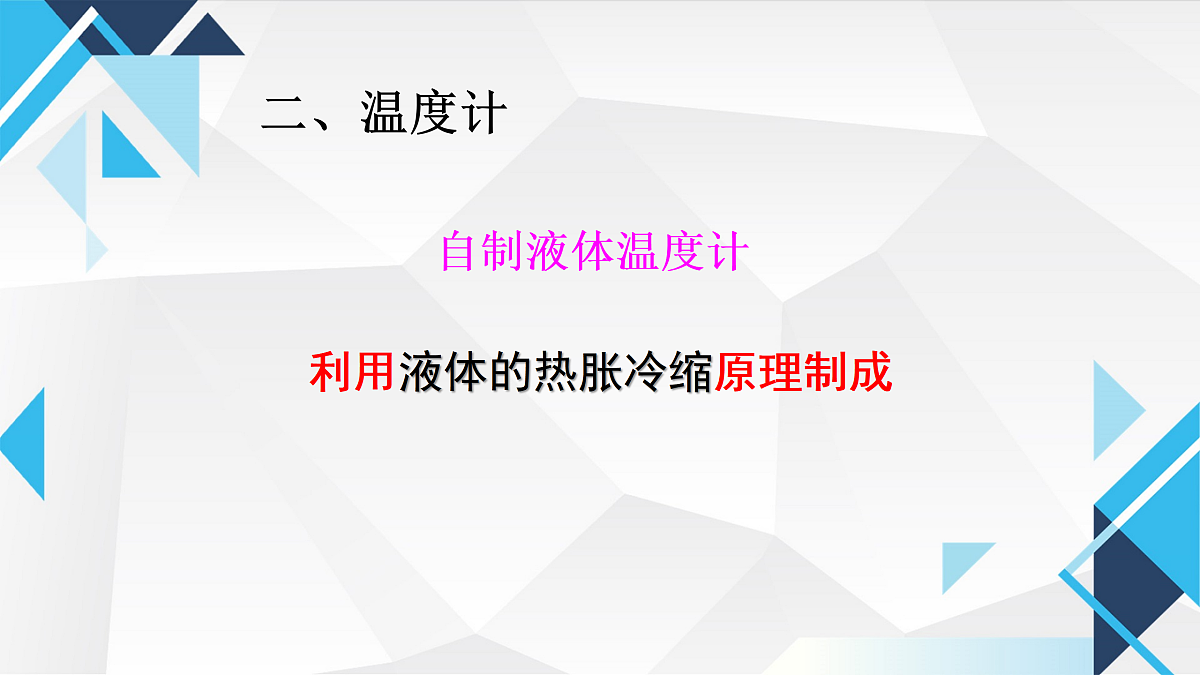 二、温度计

自制液体温度计

利用液体的热胀冷缩原理制成